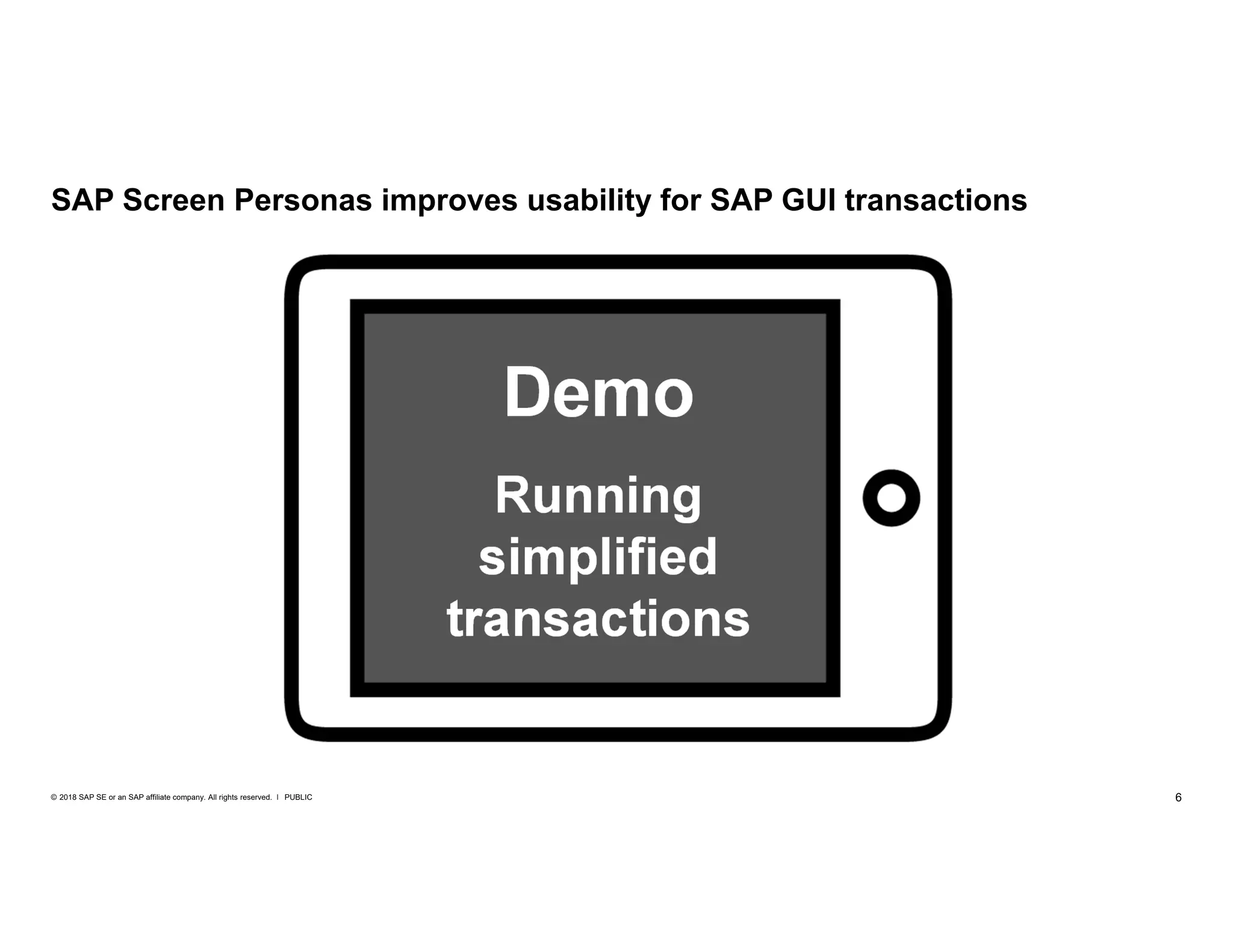 SAP Screen Personas improves usability for SAP GUI transactions

Demo

Running simplified transactions

© 2018 SAP SE or an SAP affiliate company. All rights reserved. I PUBLIC

6